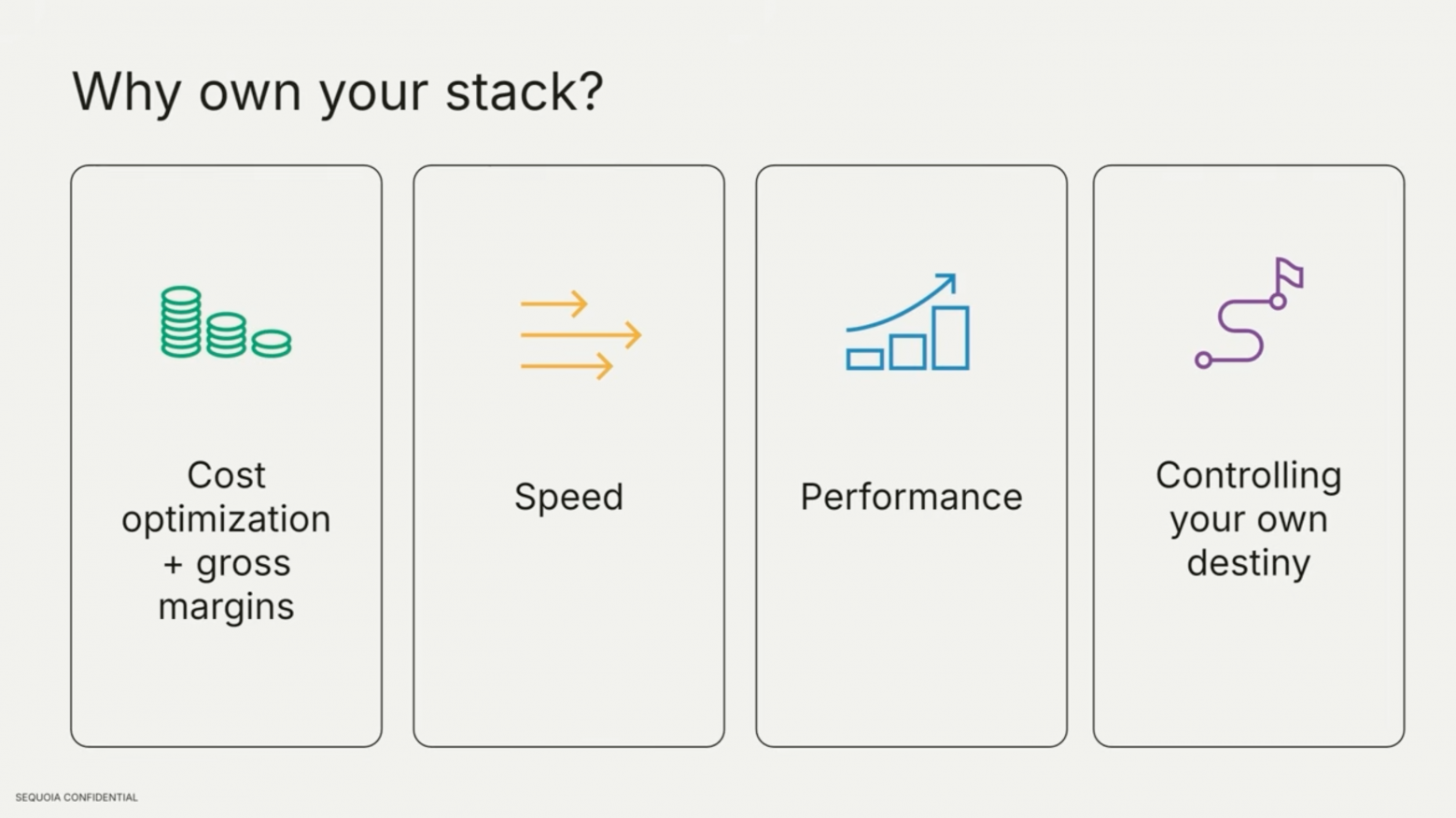 Why own your stack?

Cost optimization + gross margins

Speed

Performance

Controlling your own destiny

SEQUOIA CONFIDENTIAL